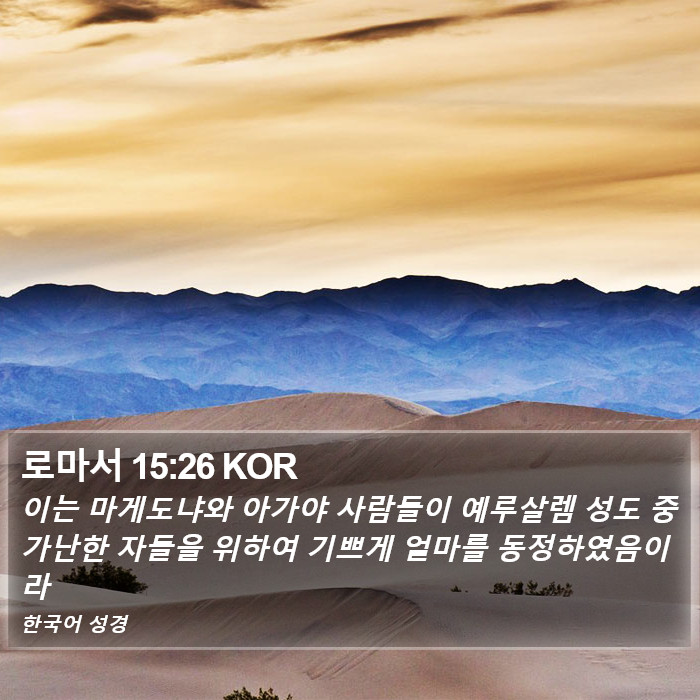 로마서 15:26 KOR

이는 마게도냐와 아가야 사람들이 예루살렘 성도 중 가난한 자들을 위하여 기쁘게 얼마를 동정하였음이라

한국어 성경